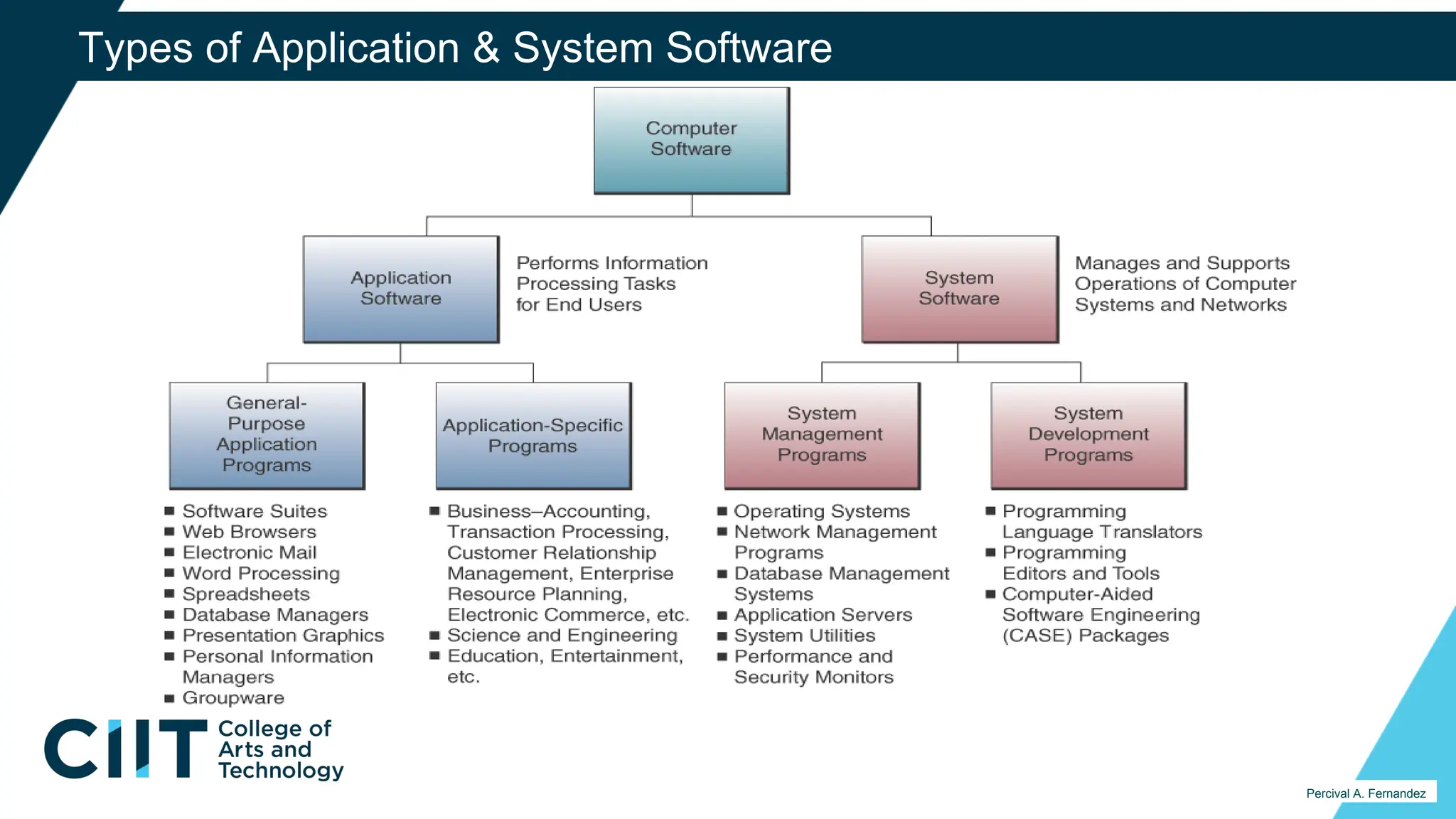 Types of Application & System Software

Computer Software

Application Software

Performs Information Processing Tasks for End Users

System Software

Manages and Supports Operations of Computer Systems and Networks

General-Purpose Application Programs

Application-Specific Programs

System Management Programs

System Development Programs

■ Software Suites
■ Web Browsers
■ Electronic Mail
■ Word Processing
■ Spreadsheets
■ Database Managers
■ Presentation Graphics
■ Personal Information Managers
■ Groupware

■ Business–Accounting, Transaction Processing, Customer Relationship Management, Enterprise Resource Planning, Electronic Commerce, etc.
■ Science and Engineering
■ Education, Entertainment, etc.

■ Operating Systems
■ Network Management Programs
■ Database Management Systems
■ Application Servers
■ System Utilities
■ Performance and Security Monitors

■ Programming Language Translators
■ Programming Editors and Tools
■ Computer-Aided Software Engineering (CASE) Packages

CIIT College of Arts and Technology

Percival A. Fernandez